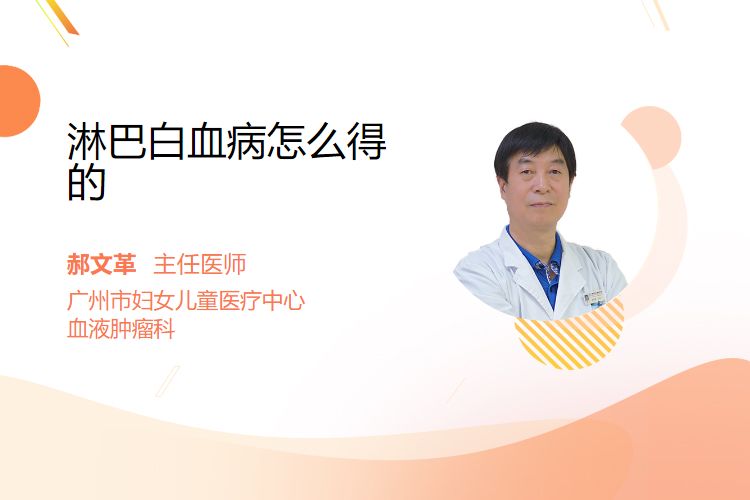 淋巴白血病怎么得的

郝文革 主任医师
广州市妇女儿童医疗中心
血液肿瘤科